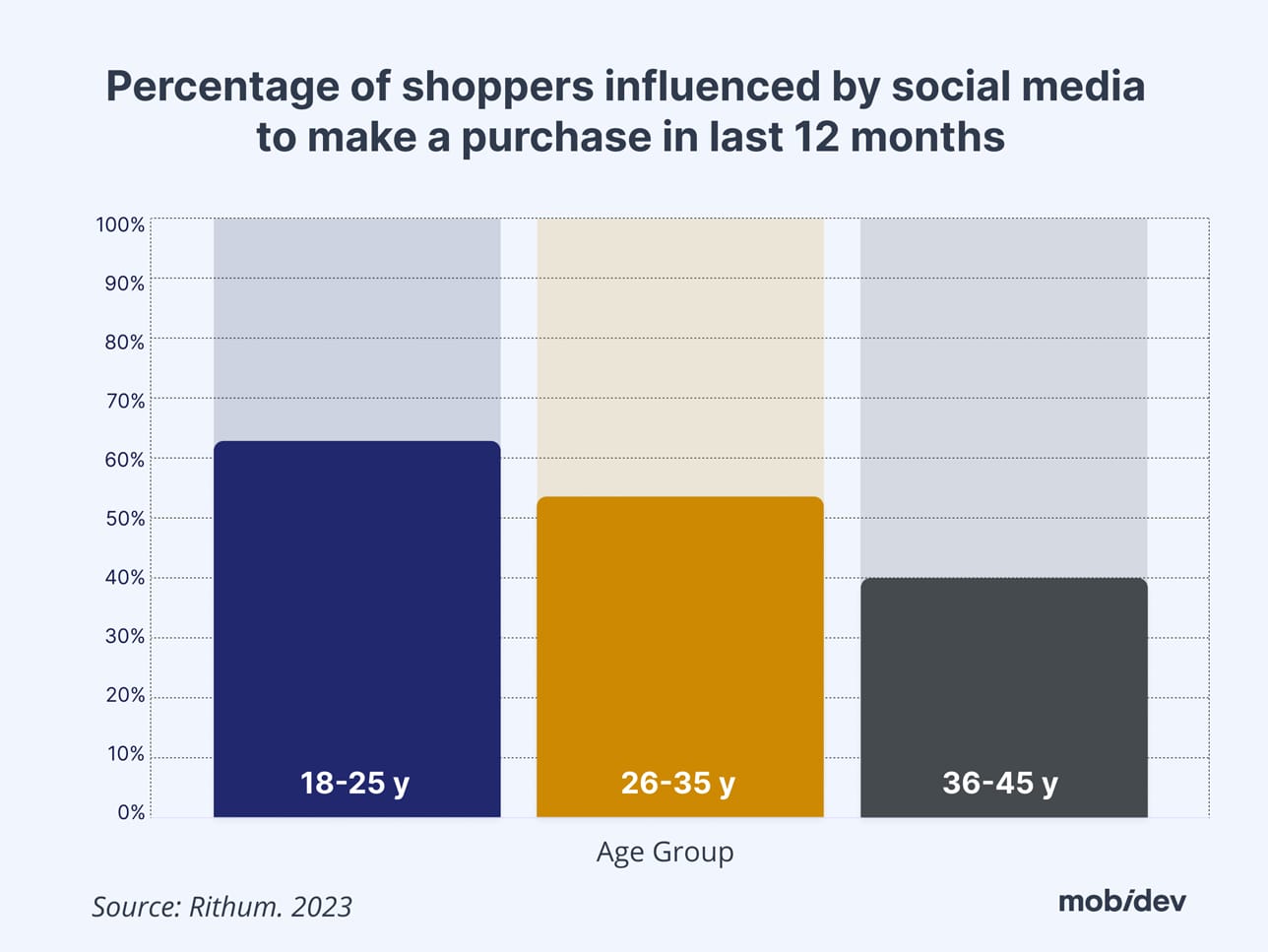 Percentage of shoppers influenced by social media to make a purchase in last 12 months

100%
90%
80%
70%
60%
50%
40%
30%
20%
10%
0%

18-25 y
26-35 y
36-45 y

Age Group

Source: Rithum. 2023

mobidev